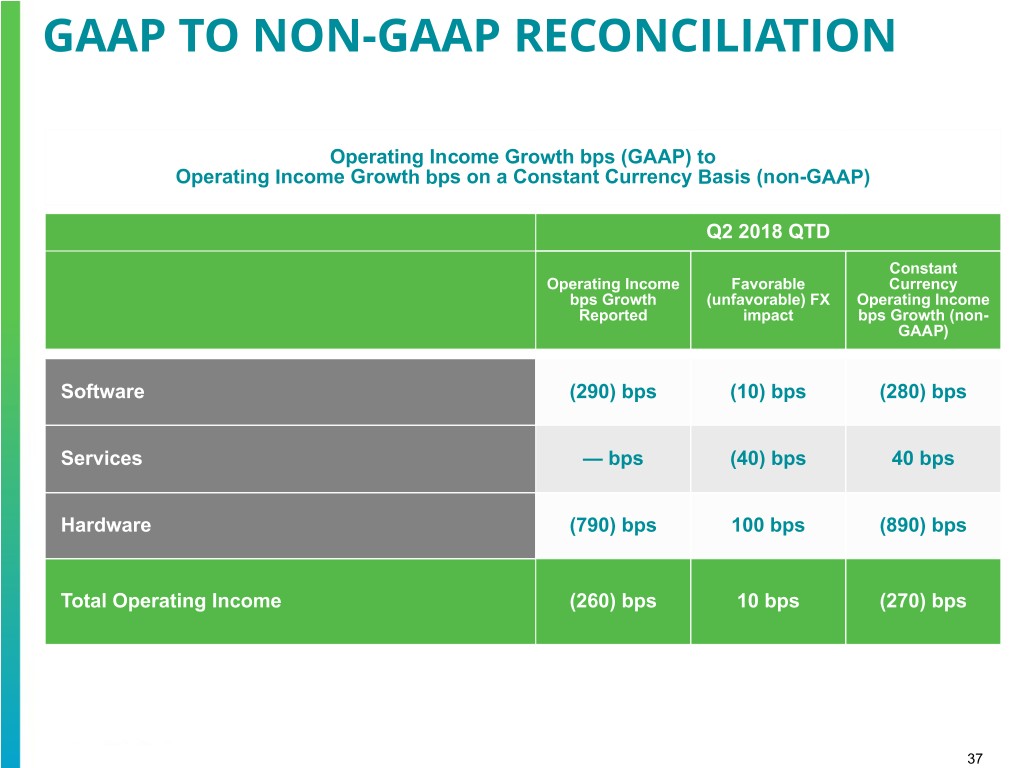 GAAP TO NON-GAAP RECONCILIATION

Operating Income Growth bps (GAAP) to
Operating Income Growth bps on a Constant Currency Basis (non-GAAP)

| | Q2 2018 QTD | | |
|---|---|---|---|
| | Operating Income bps Growth Reported | Favorable (unfavorable) FX impact | Constant Currency Operating Income bps Growth (non-GAAP) |
| Software | (290) bps | (10) bps | (280) bps |
| Services | — bps | (40) bps | 40 bps |
| Hardware | (790) bps | 100 bps | (890) bps |
| Total Operating Income | (260) bps | 10 bps | (270) bps |

37